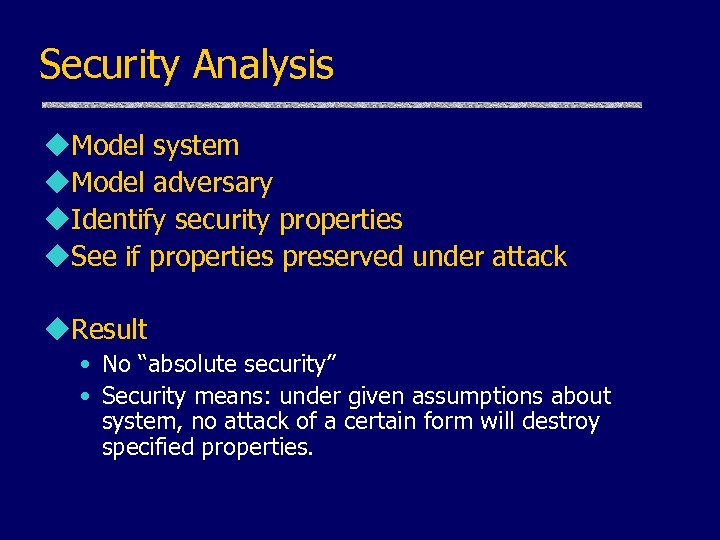 Security Analysis

◆Model system
◆Model adversary
◆Identify security properties
◆See if properties preserved under attack

◆Result
• No "absolute security"
• Security means: under given assumptions about system, no attack of a certain form will destroy specified properties.